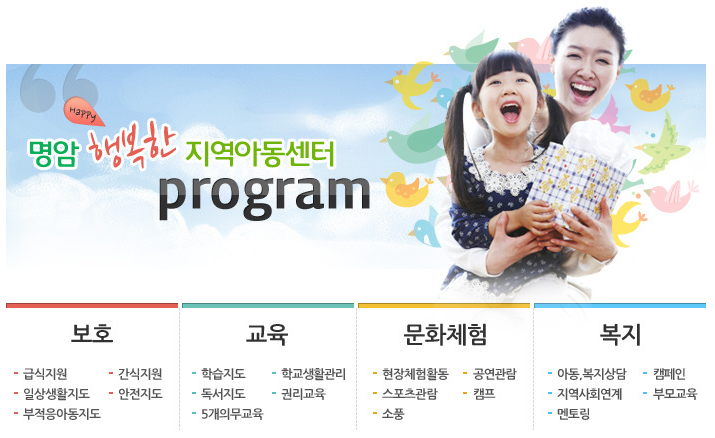 Happy

명암 행복한 지역아동센터
program

보호

- 급식지원
- 간식지원
- 일상생활지도
- 안전지도
- 부적응아동지도

교육

- 학습지도
- 학교생활관리
- 독서지도
- 권리교육
- 5개의무교육

문화체험

- 현장체험활동
- 공연관람
- 스포츠관람
- 캠프
- 소풍

복지

- 아동,복지상담
- 캠페인
- 지역사회연계
- 부모교육
- 멘토링